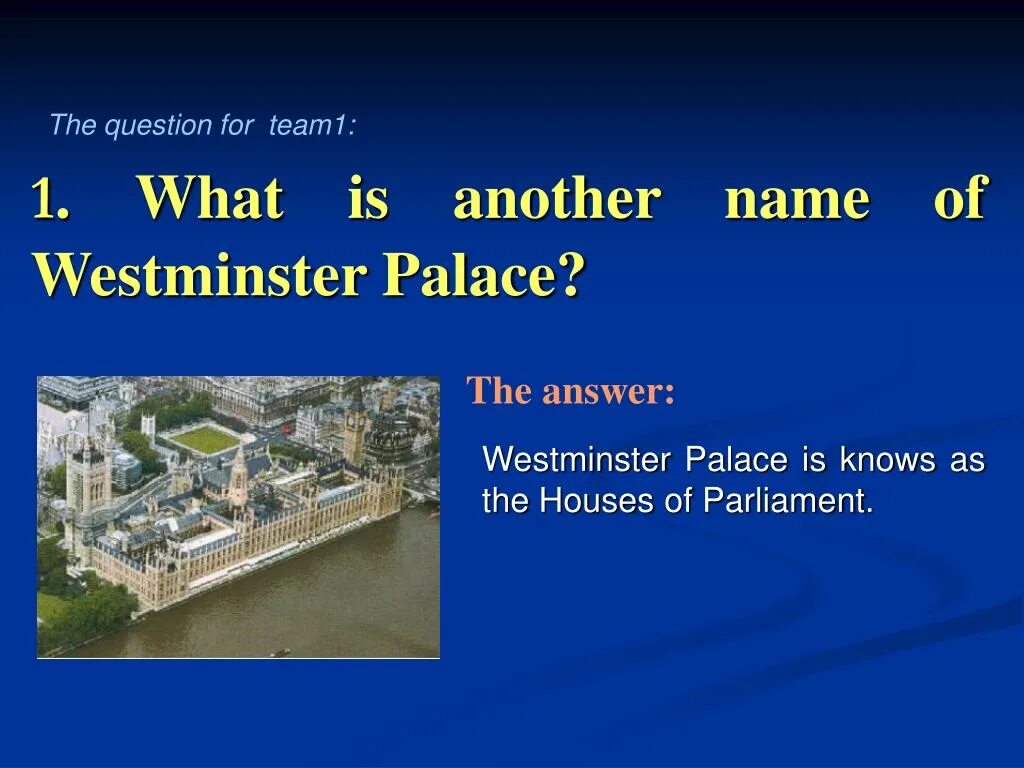 The question for team1:

1. What is another name of Westminster Palace?

The answer:

Westminster Palace is knows as the Houses of Parliament.